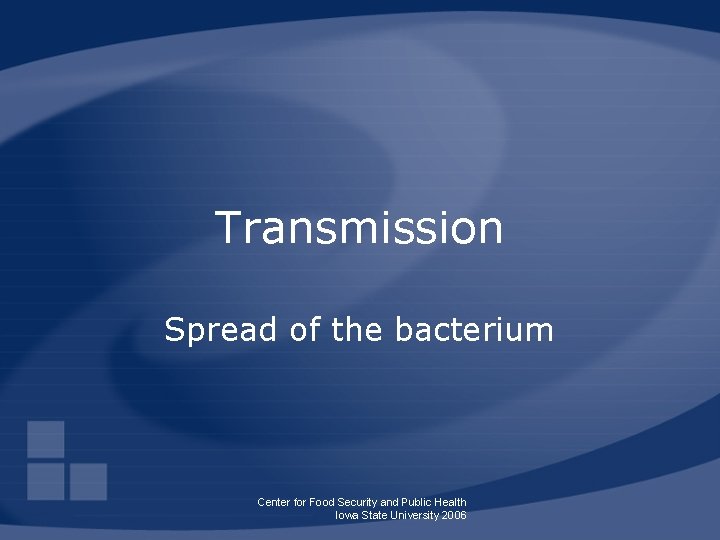 Transmission

Spread of the bacterium

Center for Food Security and Public Health
Iowa State University 2006